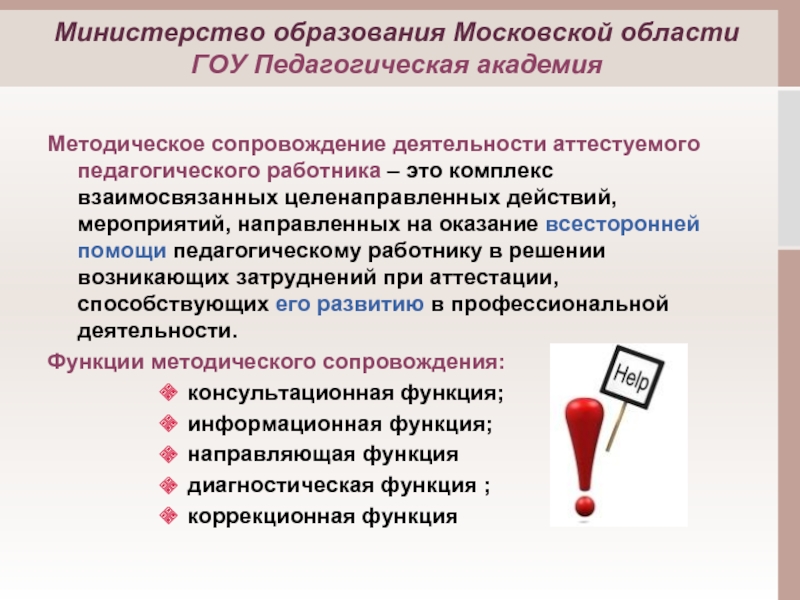 Министерство образования Московской области
ГОУ Педагогическая академия

Методическое сопровождение деятельности аттестуемого педагогического работника – это комплекс взаимосвязанных целенаправленных действий, мероприятий, направленных на оказание всесторонней помощи педагогическому работнику в решении возникающих затруднений при аттестации, способствующих его развитию в профессиональной деятельности.

Функции методического сопровождения:

консультационная функция;
информационная функция;
направляющая функция
диагностическая функция ;
коррекционная функция

Help